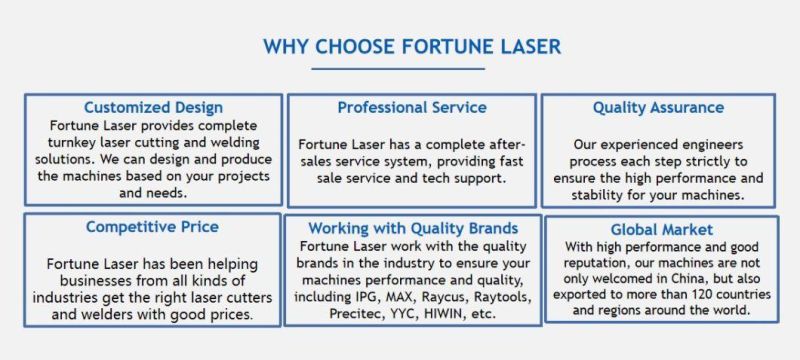 WHY CHOOSE FORTUNE LASER

Customized Design
Fortune Laser provides complete turnkey laser cutting and welding solutions. We can design and produce the machines based on your projects and needs.

Professional Service
Fortune Laser has a complete after-sales service system, providing fast sale service and tech support.

Quality Assurance
Our experienced engineers process each step strictly to ensure the high performance and stability for your machines.

Competitive Price
Fortune Laser has been helping businesses from all kinds of industries get the right laser cutters and welders with good prices.

Working with Quality Brands
Fortune Laser work with the quality brands in the industry to ensure your machines performance and quality, including IPG, MAX, Raycus, Raytools, Precitec, YYC, HIWIN, etc.

Global Market
With high performance and good reputation, our machines are not only welcomed in China, but also exported to more than 120 countries and regions around the world.